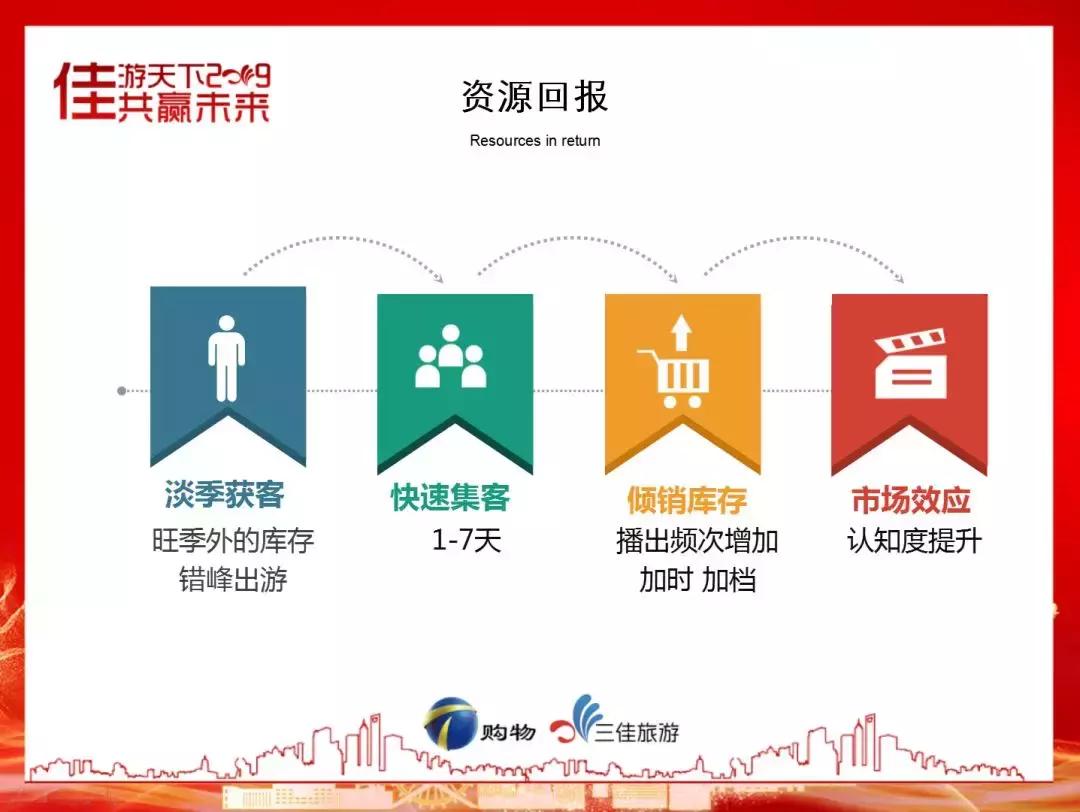 佳游天下2019
共赢未来

资源回报

Resources in return

淡季获客
旺季外的库存
错峰出游

快速集客
1-7天

倾销库存
播出频次增加
加时 加档

市场效应
认知度提升

购物

三佳旅游